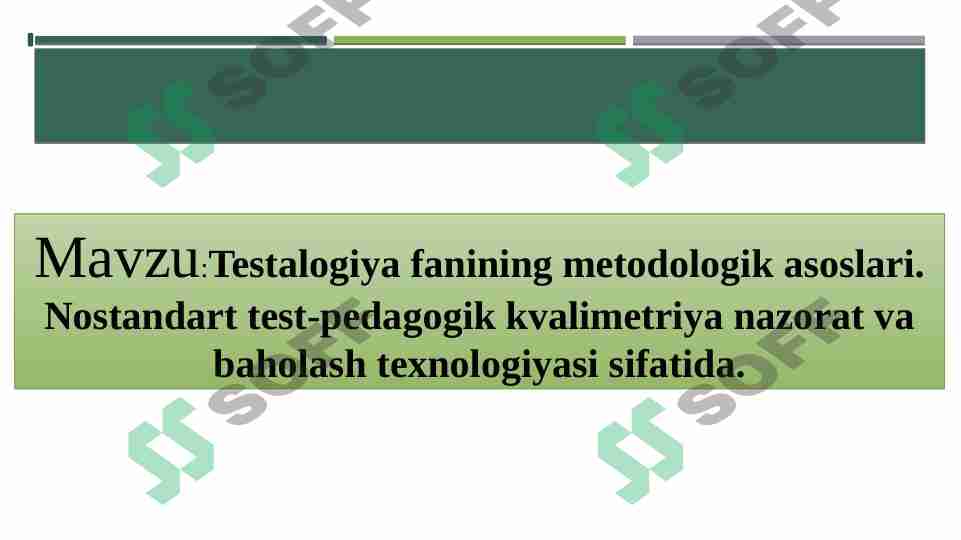 SOFF SOFF

Mavzu:Testalogiya fanining metodologik asoslari. Nostandart test-pedagogik kvalimetriya nazorat va baholash texnologiyasi sifatida.

SOFF SOFF